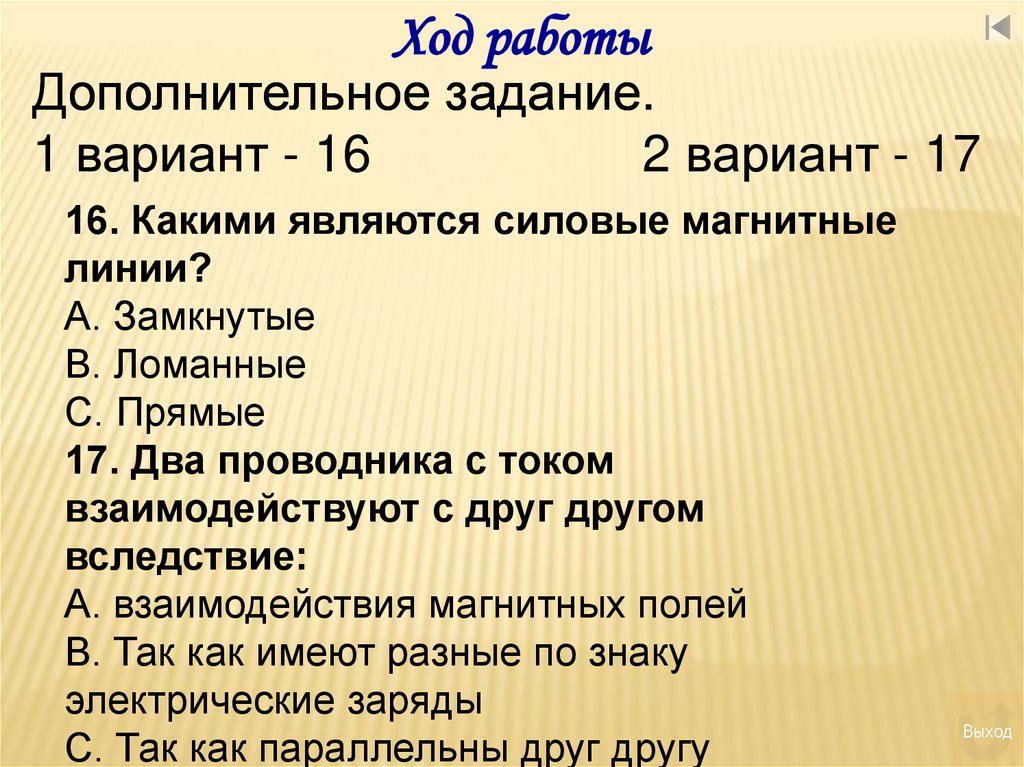 Ход работы

Дополнительное задание.

1 вариант - 16 2 вариант - 17

16. Какими являются силовые магнитные линии?
А. Замкнутые
В. Ломанные
С. Прямые

17. Два проводника с током взаимодействуют с друг другом вследствие:
А. взаимодействия магнитных полей
В. Так как имеют разные по знаку электрические заряды
С. Так как параллельны друг другу

Выход